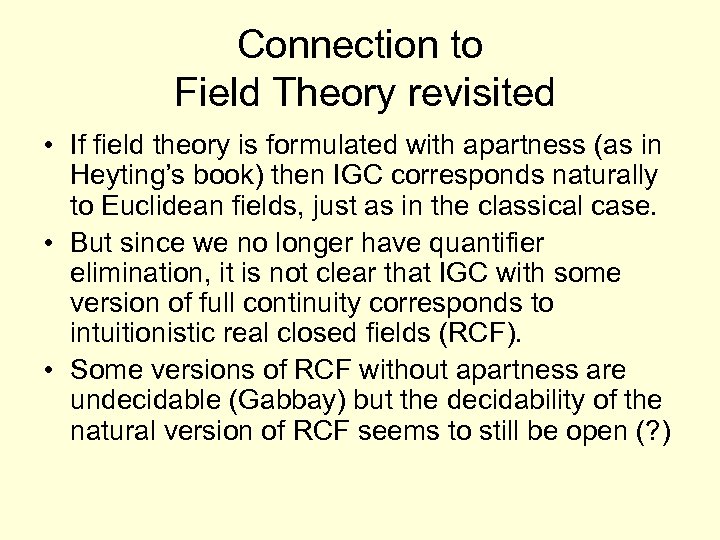 Connection to
Field Theory revisited

• If field theory is formulated with apartness (as in Heyting's book) then IGC corresponds naturally to Euclidean fields, just as in the classical case.

• But since we no longer have quantifier elimination, it is not clear that IGC with some version of full continuity corresponds to intuitionistic real closed fields (RCF).

• Some versions of RCF without apartness are undecidable (Gabbay) but the decidability of the natural version of RCF seems to still be open (?)